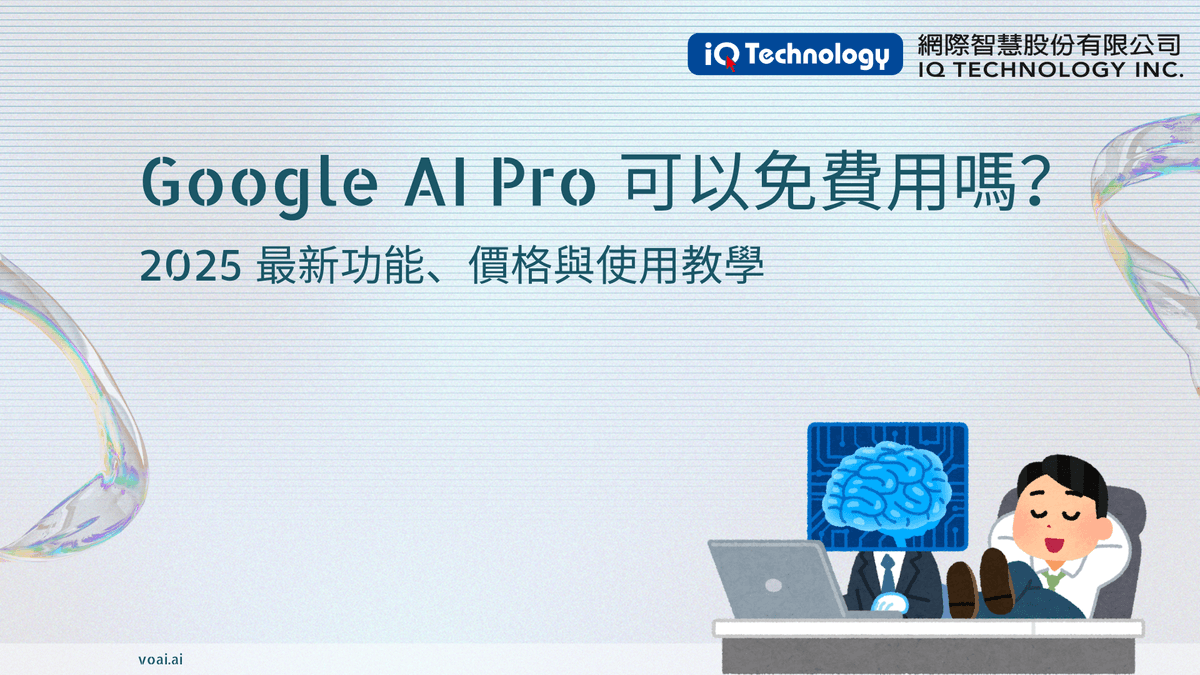 iQ Technology 網際智慧股份有限公司 IQ TECHNOLOGY INC.

Google AI Pro 可以免費用嗎?

2025 最新功能、價格與使用教學

voai.ai